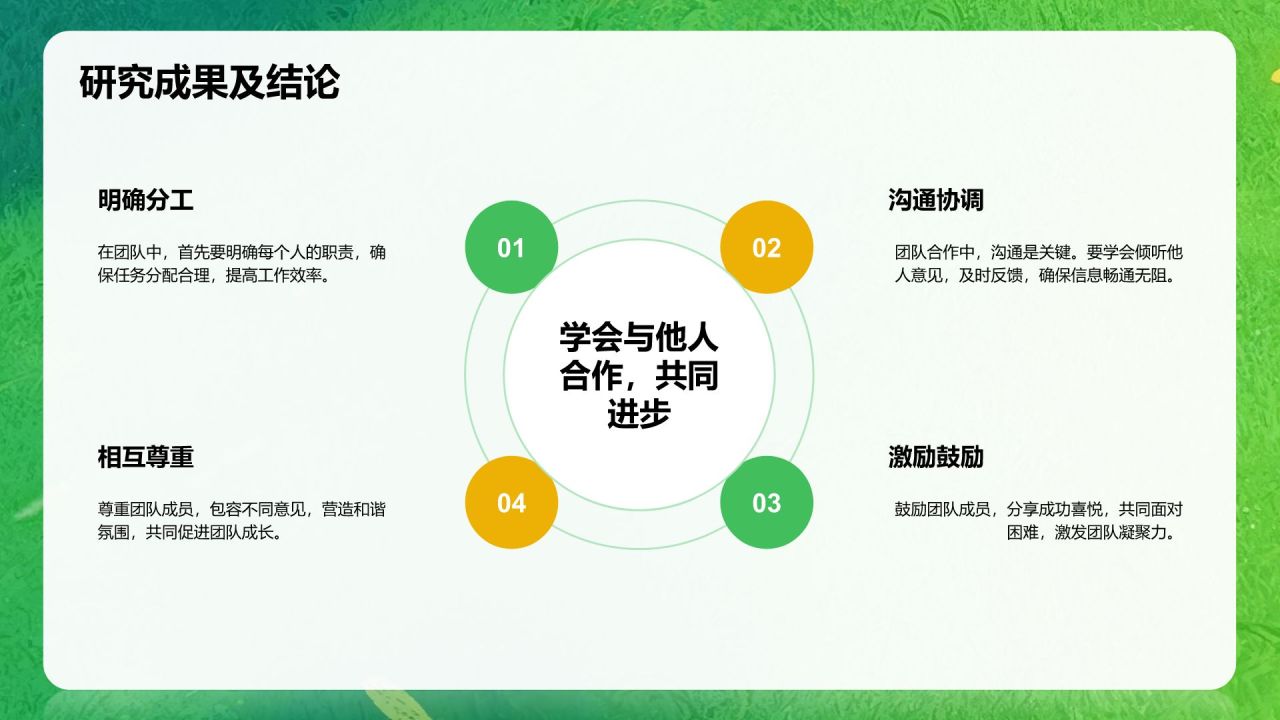 研究成果及结论

明确分工

在团队中，首先要明确每个人的职责，确保任务分配合理，提高工作效率。

01

02

沟通协调

团队合作中，沟通是关键。要学会倾听他人意见，及时反馈，确保信息畅通无阻。

学会与他人合作，共同进步

相互尊重

尊重团队成员，包容不同意见，营造和谐氛围，共同促进团队成长。

04

03

激励鼓励

鼓励团队成员，分享成功喜悦，共同面对困难，激发团队凝聚力。